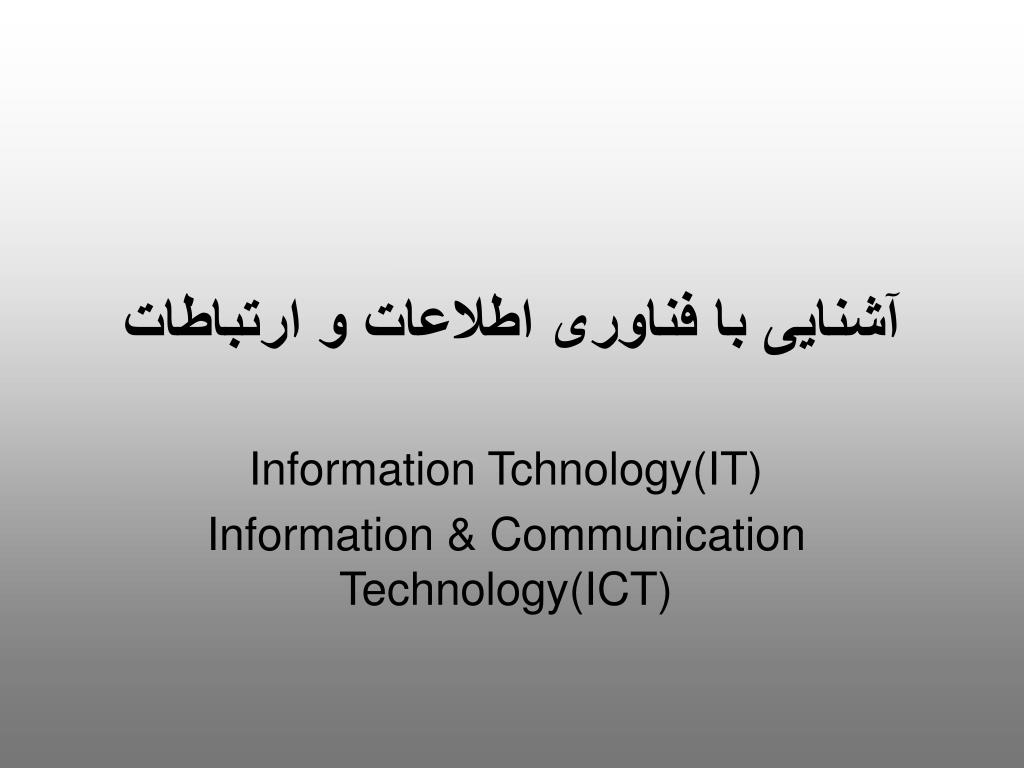 آشنایی با فناوری اطلاعات و ارتباطات

Information Tchnology(IT)
Information & Communication Technology(ICT)